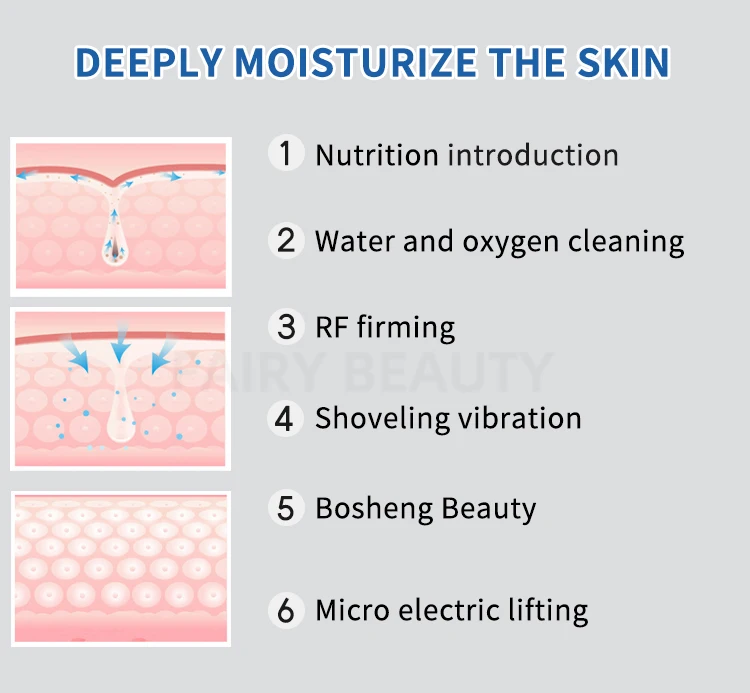 DEEPLY MOISTURIZE THE SKIN

1 Nutrition introduction

2 Water and oxygen cleaning

3 RF firming

FAIRY BEAUTY

4 Shoveling vibration

5 Bosheng Beauty

6 Micro electric lifting